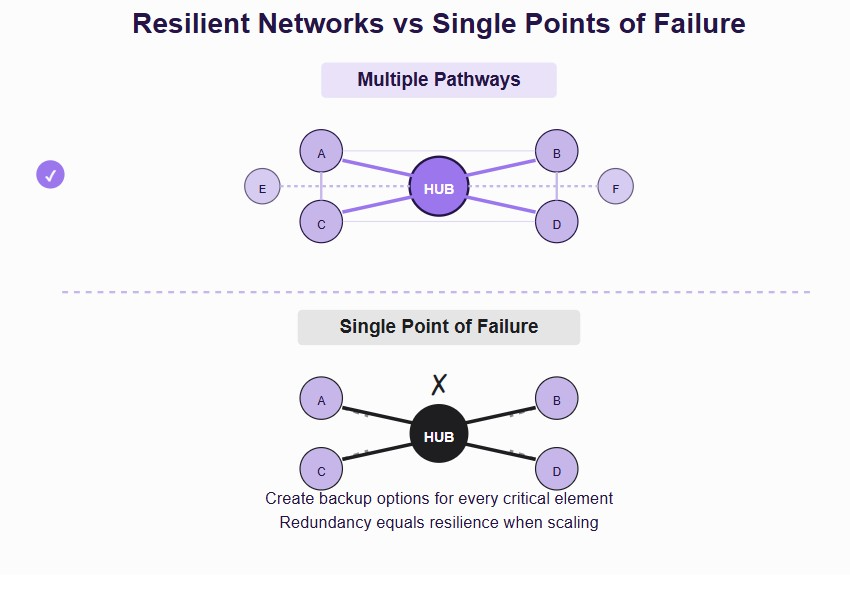 Resilient Networks vs Single Points of Failure

Multiple Pathways

✓

A

B

E

HUB

F

C

D

Single Point of Failure

X

A

B

HUB

C

D

Create backup options for every critical element
Redundancy equals resilience when scaling